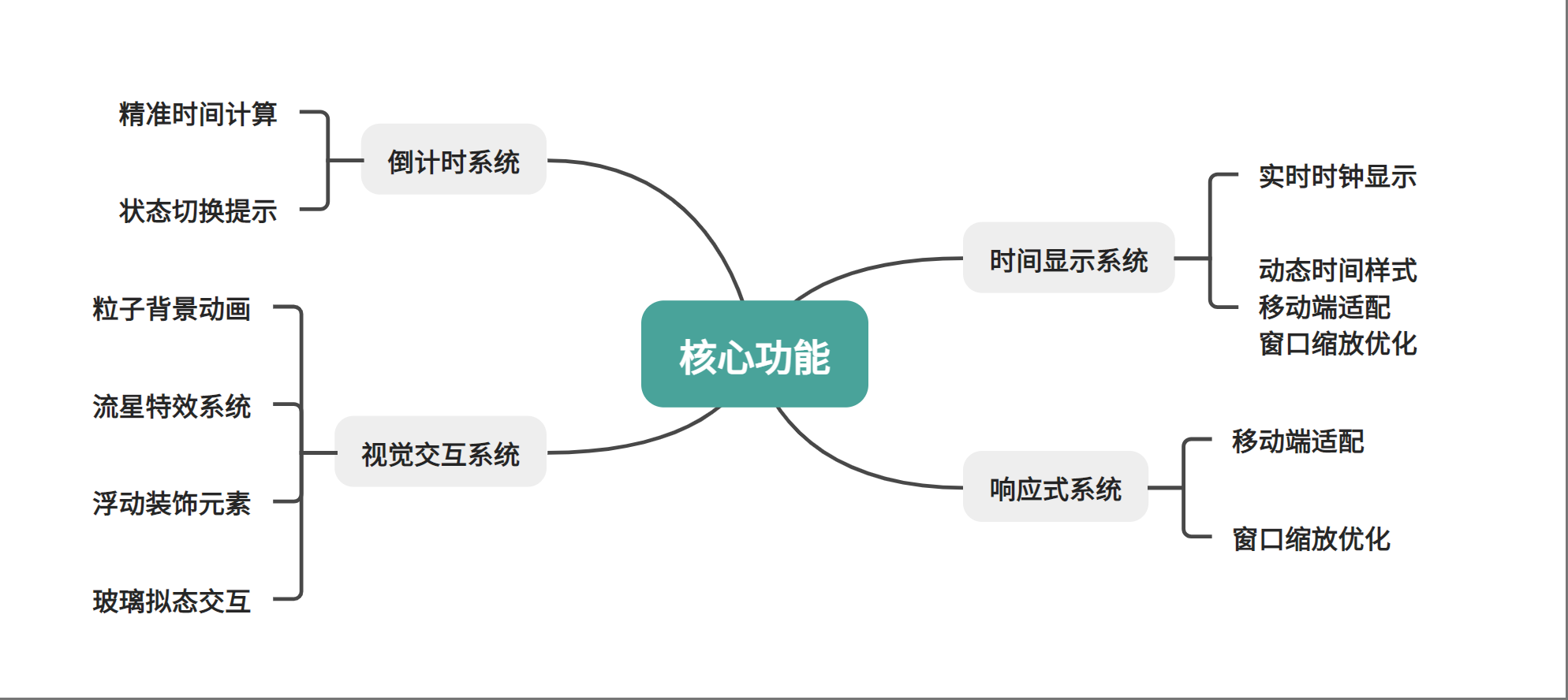 核心功能

倒计时系统
精准时间计算
状态切换提示

视觉交互系统
粒子背景动画
流星特效系统
浮动装饰元素
玻璃拟态交互

时间显示系统
实时时钟显示
动态时间样式
移动端适配
窗口缩放优化

响应式系统
移动端适配
窗口缩放优化